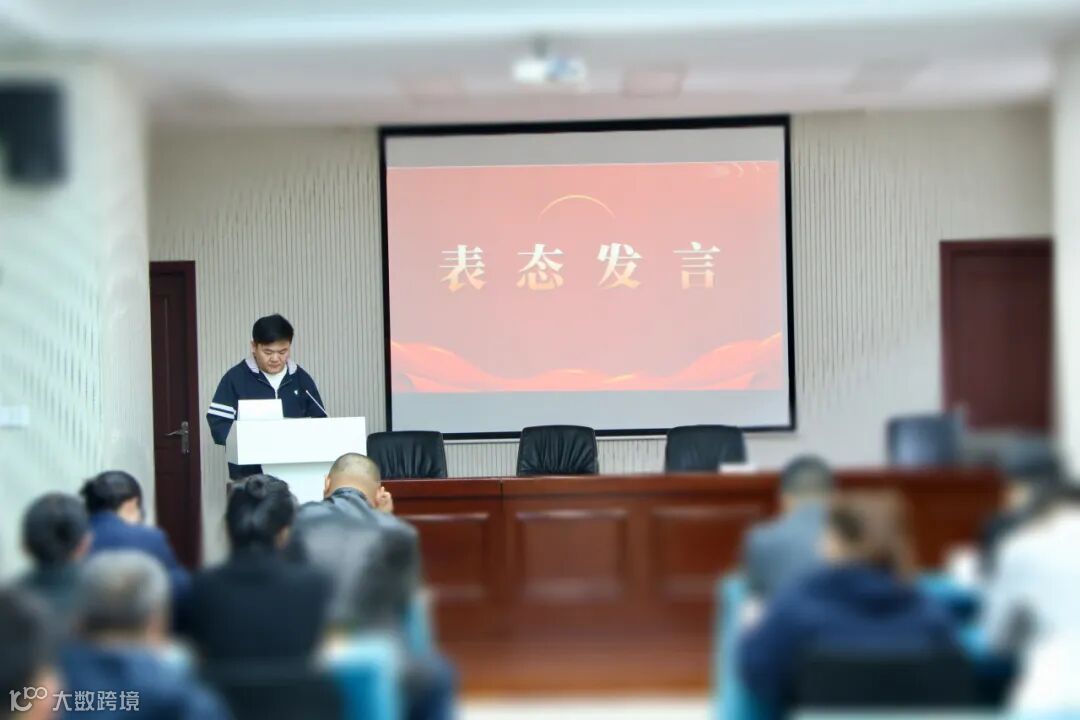 表态发言

大数跨境